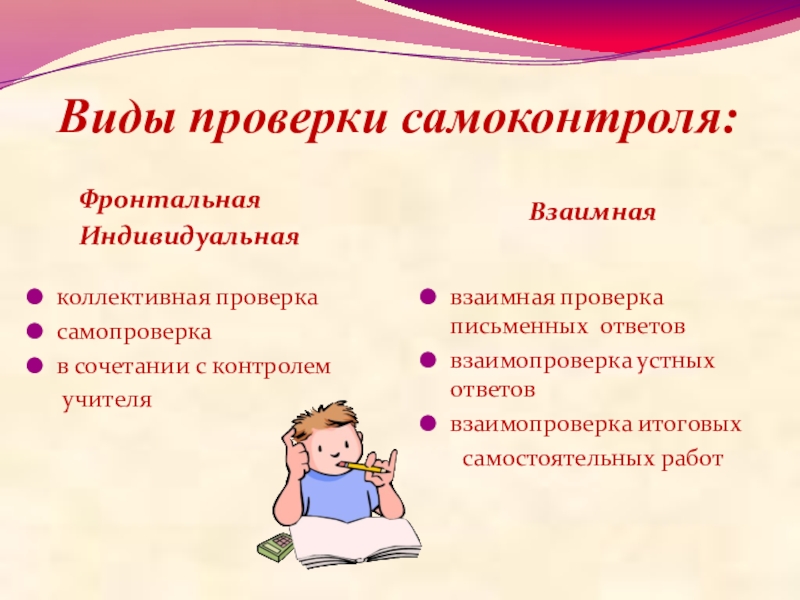 Виды проверки самоконтроля:

Фронтальная
Индивидуальная

- коллективная проверка
- самопроверка
- в сочетании с контролем учителя

Взаимная

- взаимная проверка письменных ответов
- взаимопроверка устных ответов
- взаимопроверка итоговых самостоятельных работ